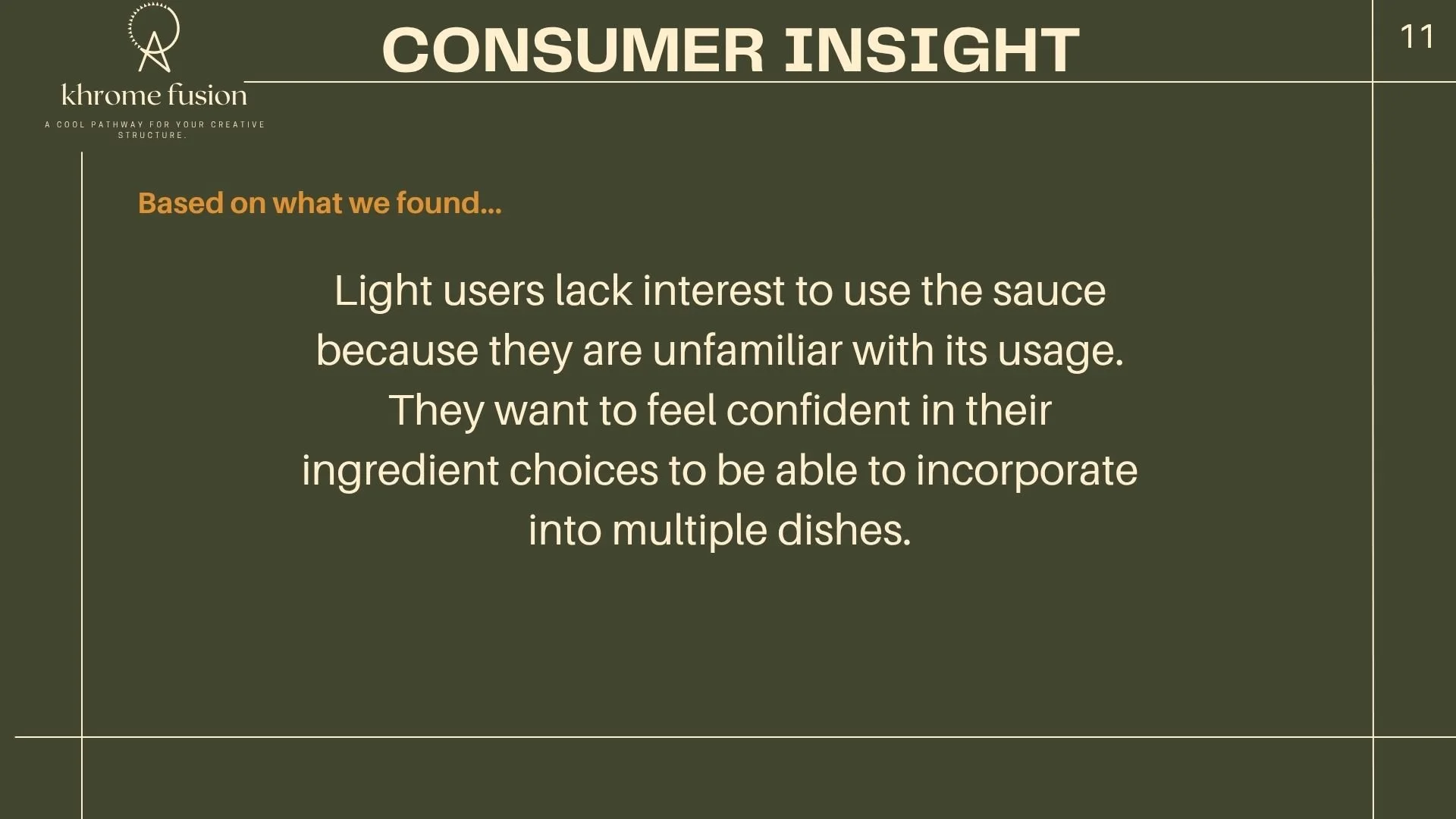 khrome fusion

A COOL PATHWAY FOR YOUR CREATIVE STRUCTURE.

CONSUMER INSIGHT

11

Based on what we found...

Light users lack interest to use the sauce because they are unfamiliar with its usage. They want to feel confident in their ingredient choices to be able to incorporate into multiple dishes.